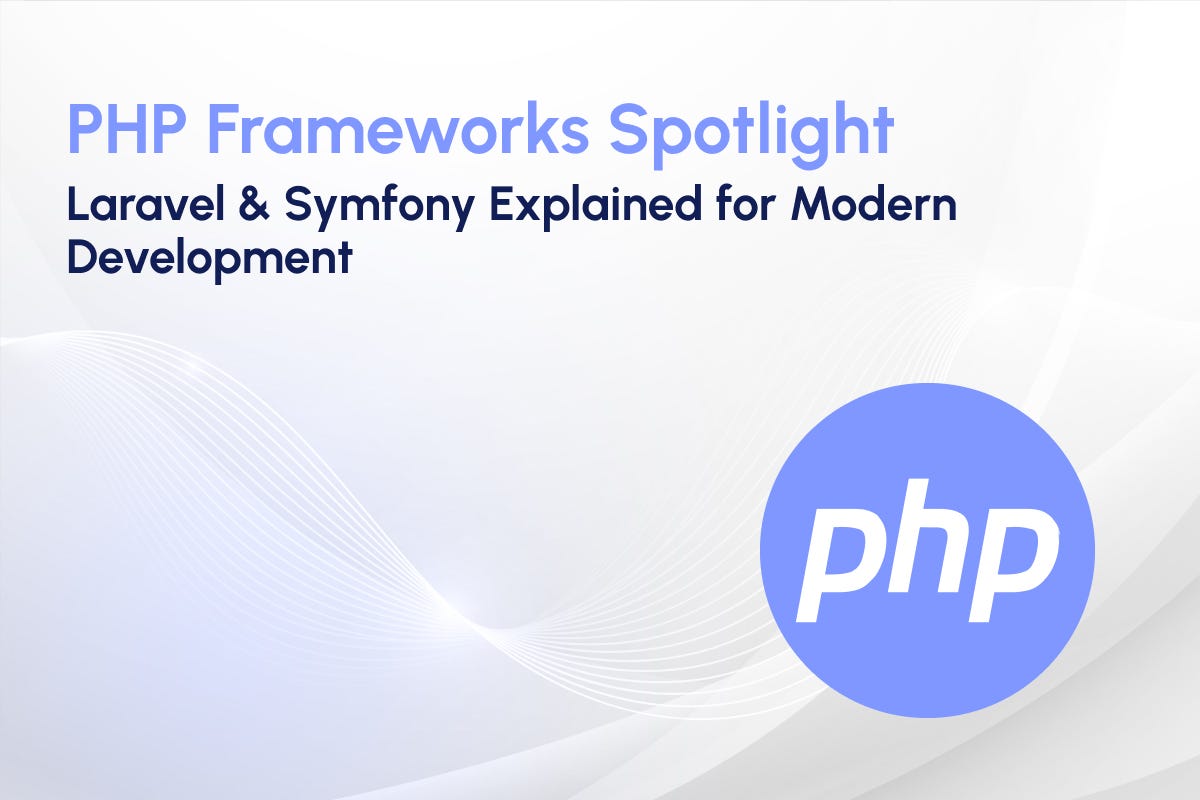 PHP Frameworks Spotlight

Laravel & Symfony Explained for Modern Development

php